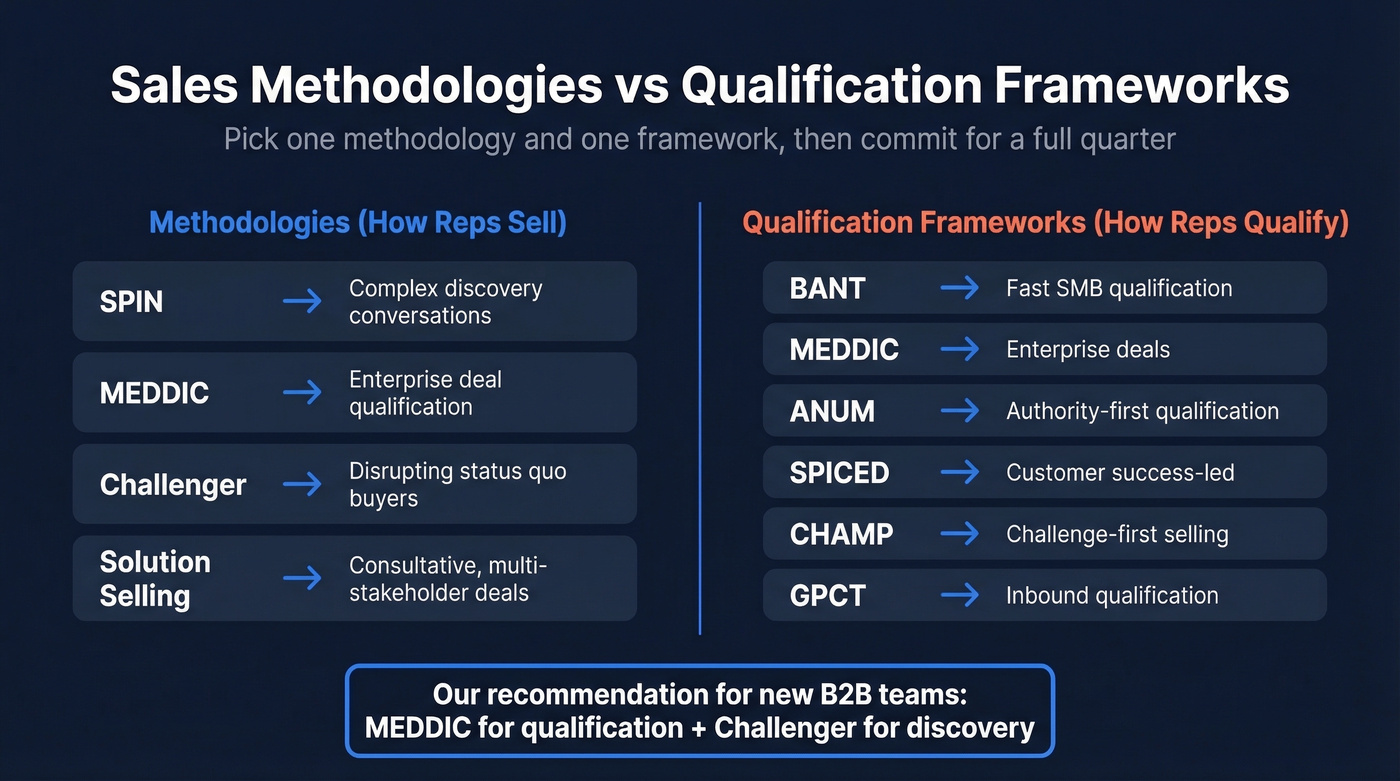 Sales Methodologies vs Qualification Frameworks

Pick one methodology and one framework, then commit for a full quarter

Methodologies (How Reps Sell)

SPIN → Complex discovery conversations

MEDDIC → Enterprise deal qualification

Challenger → Disrupting status quo buyers

Solution Selling → Consultative, multi-stakeholder deals

Qualification Frameworks (How Reps Qualify)

BANT → Fast SMB qualification

MEDDIC → Enterprise deals

ANUM → Authority-first qualification

SPICED → Customer success-led

CHAMP → Challenge-first selling

GPCT → Inbound qualification

Our recommendation for new B2B teams:
MEDDIC for qualification + Challenger for discovery